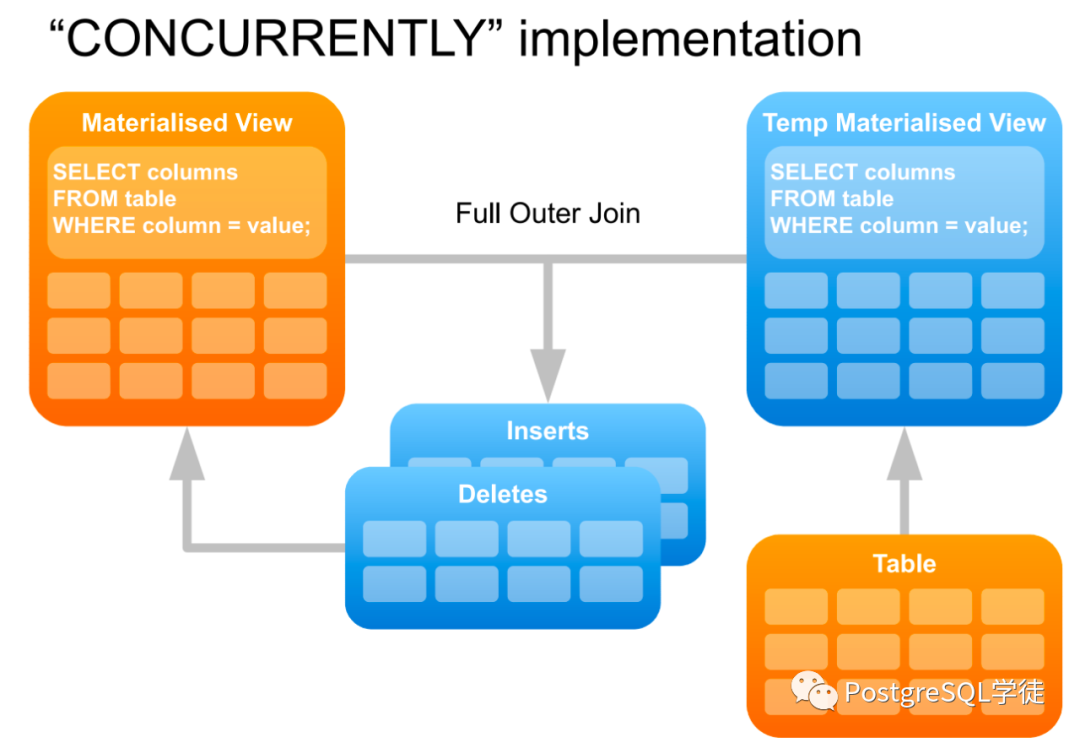 “CONCURRENTLY” implementation

Materialised View

SELECT columns
FROM table
WHERE column = value;

Full Outer Join

Temp Materialised View

SELECT columns
FROM table
WHERE column = value;

Inserts

Deletes

Table

PostgreSQL学徒